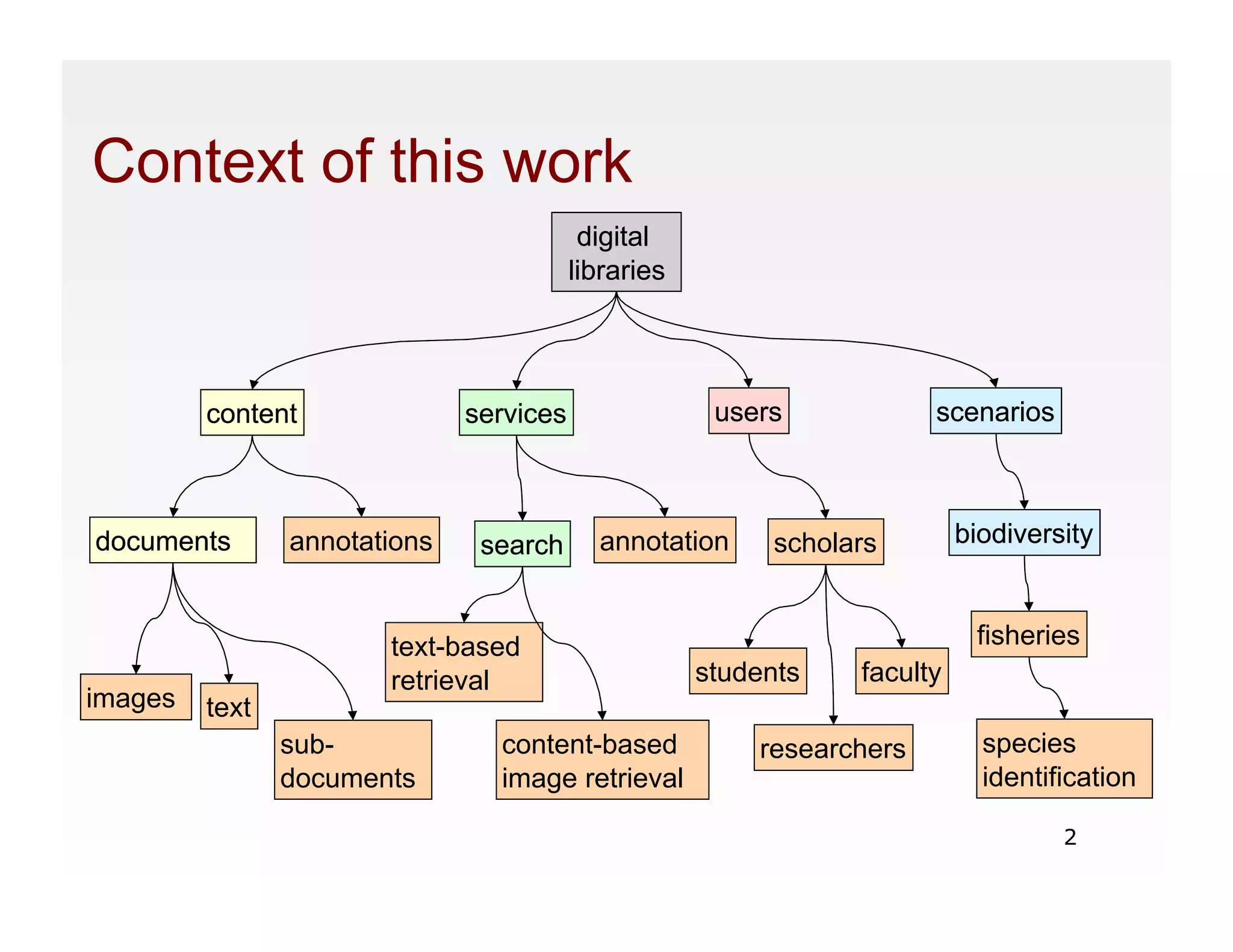 Context of this work

digital libraries

content

services

users

scenarios

documents

annotations

search

annotation

scholars

biodiversity

images

text

sub-documents

text-based retrieval

content-based image retrieval

students

faculty

researchers

fisheries

species identification

2